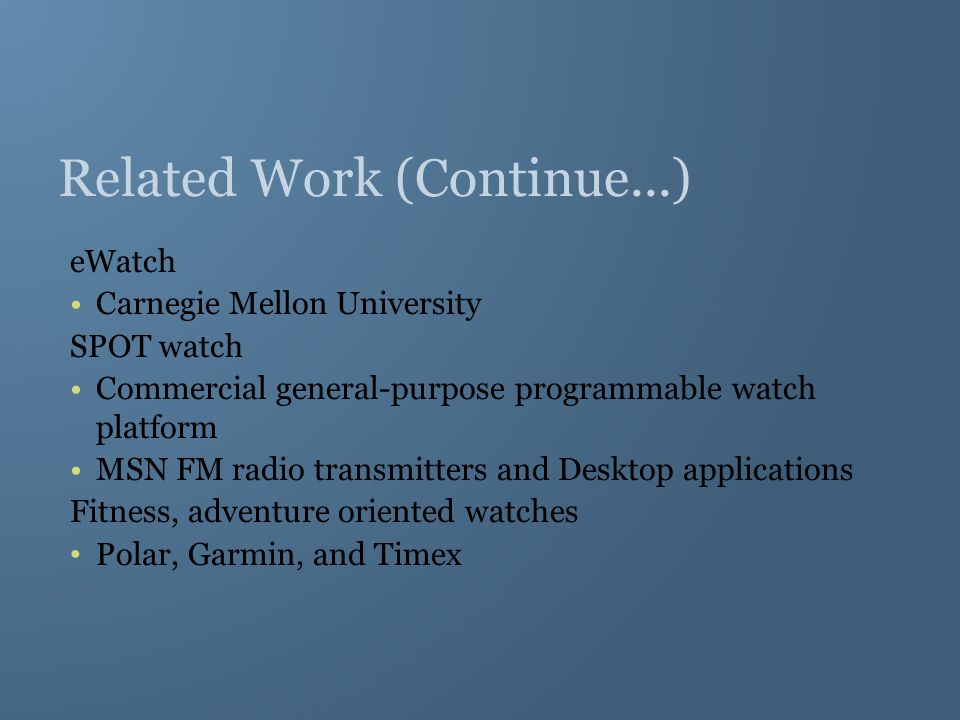 Related Work (Continue...)

eWatch
• Carnegie Mellon University
SPOT watch
• Commercial general-purpose programmable watch platform
• MSN FM radio transmitters and Desktop applications
Fitness, adventure oriented watches
• Polar, Garmin, and Timex